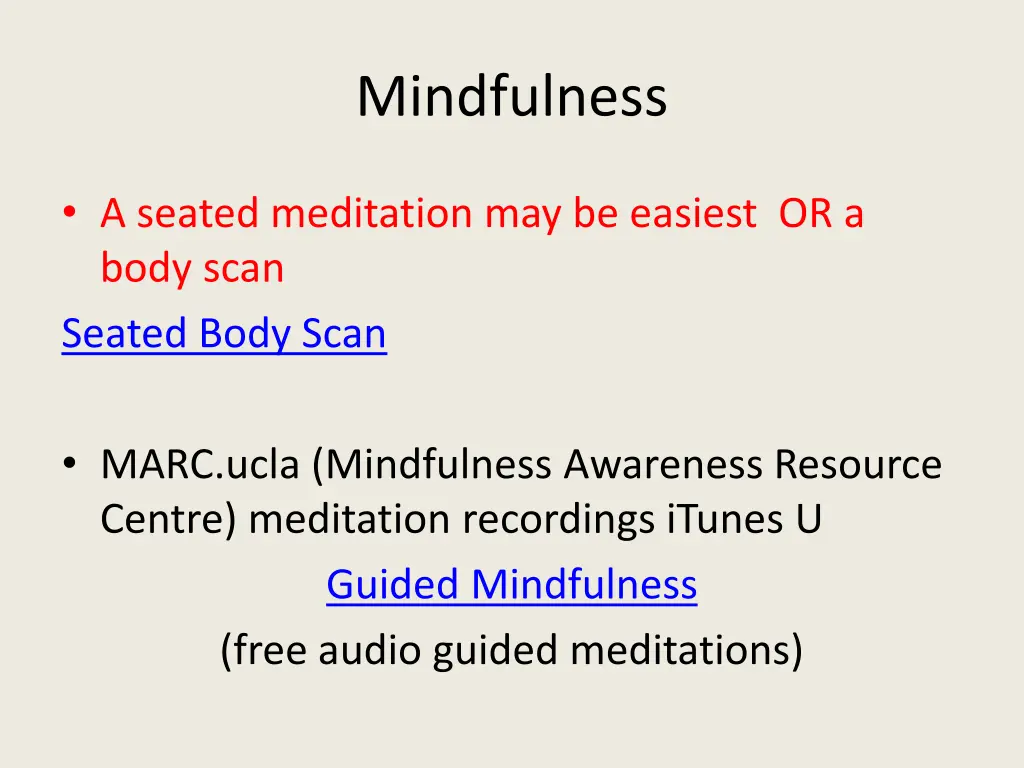 Mindfulness

• A seated meditation may be easiest OR a body scan

Seated Body Scan

• MARC.ucla (Mindfulness Awareness Resource Centre) meditation recordings iTunes U

Guided Mindfulness

(free audio guided meditations)